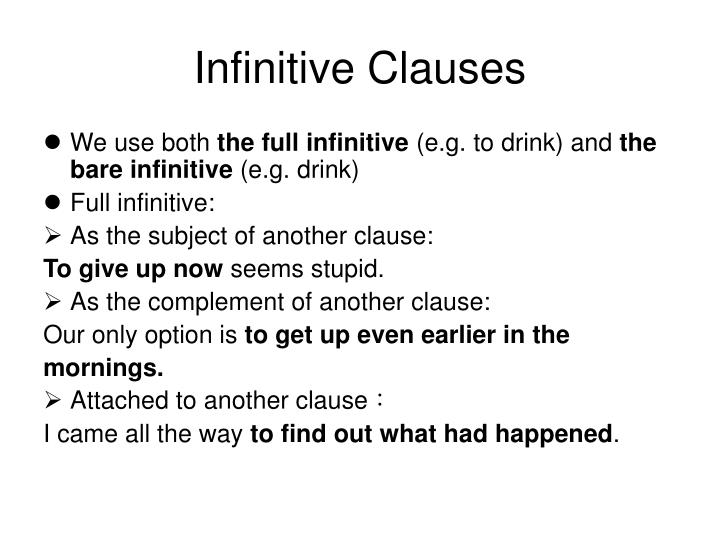 Infinitive Clauses

● We use both the full infinitive (e.g. to drink) and the bare infinitive (e.g. drink)

● Full infinitive:

➢ As the subject of another clause:

To give up now seems stupid.

➢ As the complement of another clause:

Our only option is to get up even earlier in the mornings.

➢ Attached to another clause：

I came all the way to find out what had happened.